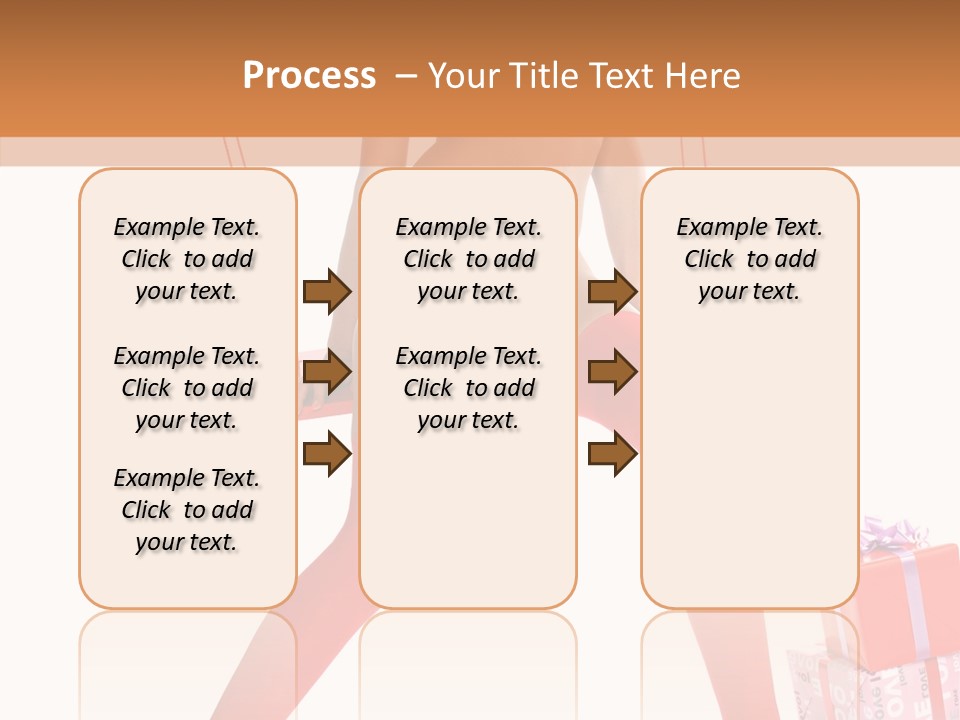 Process – Your Title Text Here

Example Text. Click to add your text.

Example Text. Click to add your text.

Example Text. Click to add your text.

Example Text. Click to add your text.

Example Text. Click to add your text.

Example Text. Click to add your text.